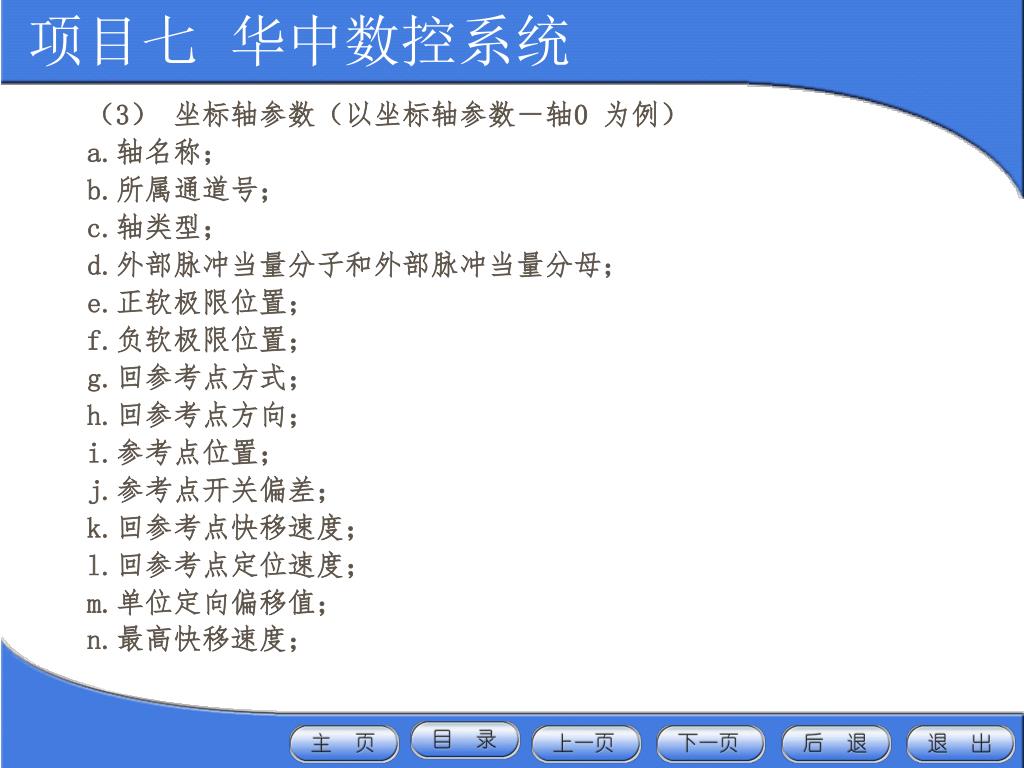 项目七 华中数控系统

（3） 坐标轴参数（以坐标轴参数－轴0 为例）
a.轴名称；
b.所属通道号；
c.轴类型；
d.外部脉冲当量分子和外部脉冲当量分母；
e.正软极限位置；
f.负软极限位置；
g.回参考点方式；
h.回参考点方向；
i.参考点位置；
j.参考点开关偏差；
k.回参考点快移速度；
l.回参考点定位速度；
m.单位定向偏移值；
n.最高快移速度；

主 页 目 录 上一页 下一页 后 退 退 出